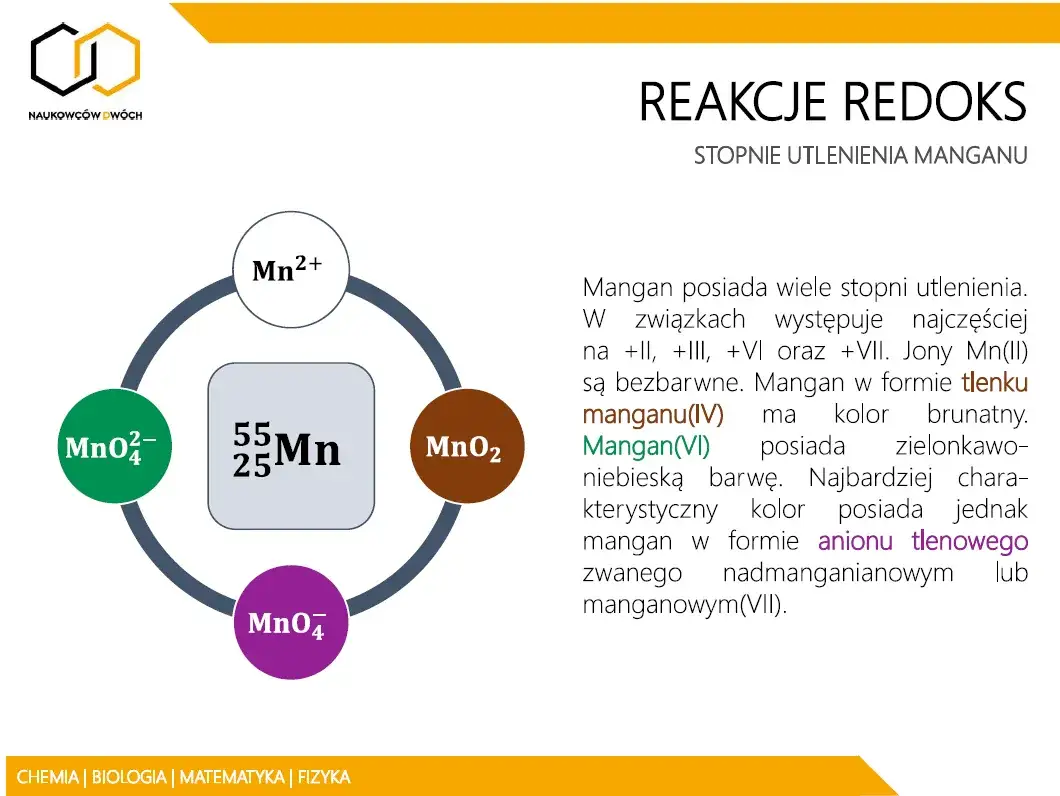 NAUKOWCÓW DWÓCH

REAKCJE REDOKS

STOPNIE UTLENIENIA MANGANU

$Mn^{2+}$

$MnO_4^{2-}$

$^{55}_{25}Mn$

$MnO_2$

$MnO_4^-$

Mangan posiada wiele stopni utlenienia. W związkach występuje najczęściej na +II, +III, +VI oraz +VII. Jony Mn(II) są bezbarwne. Mangan w formie tlenku manganu(IV) ma kolor brunatny. Mangan(VI) posiada zielonkawo-niebieską barwę. Najbardziej charakterystyczny kolor posiada jednak mangan w formie anionu tlenowego zwanego nadmanganianowym lub manganowym(VII).

CHEMIA | BIOLOGIA | MATEMATYKA | FIZYKA